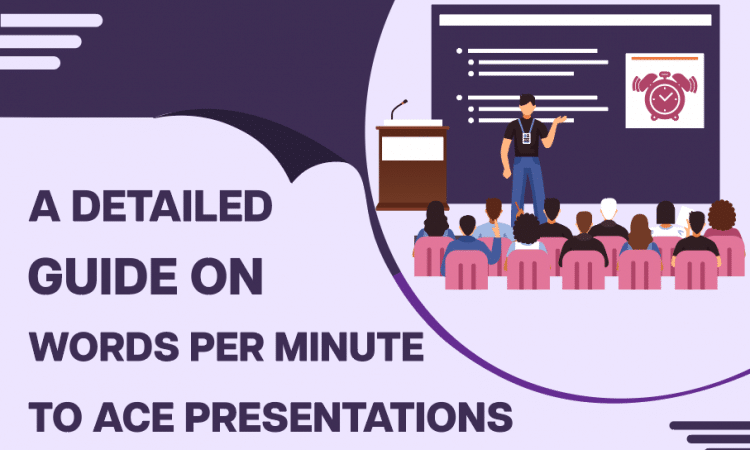 A DETAILED GUIDE ON WORDS PER MINUTE TO ACE PRESENTATIONS